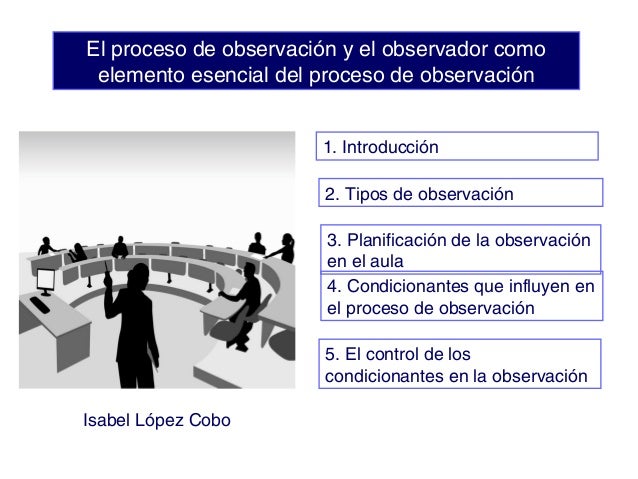 El proceso de observación y el observador como elemento esencial del proceso de observación

1. Introducción

2. Tipos de observación

3. Planificación de la observación en el aula

4. Condicionantes que influyen en el proceso de observación

5. El control de los condicionantes en la observación

Isabel López Cobo